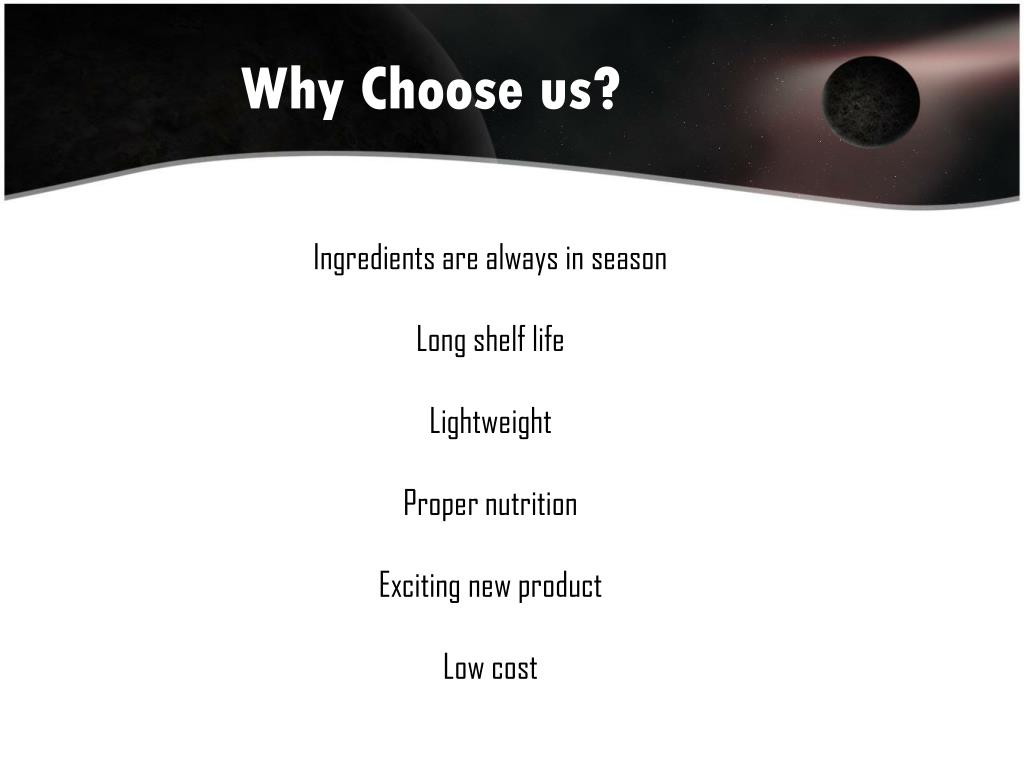 Why Choose us?

Ingredients are always in season

Long shelf life

Lightweight

Proper nutrition

Exciting new product

Low cost